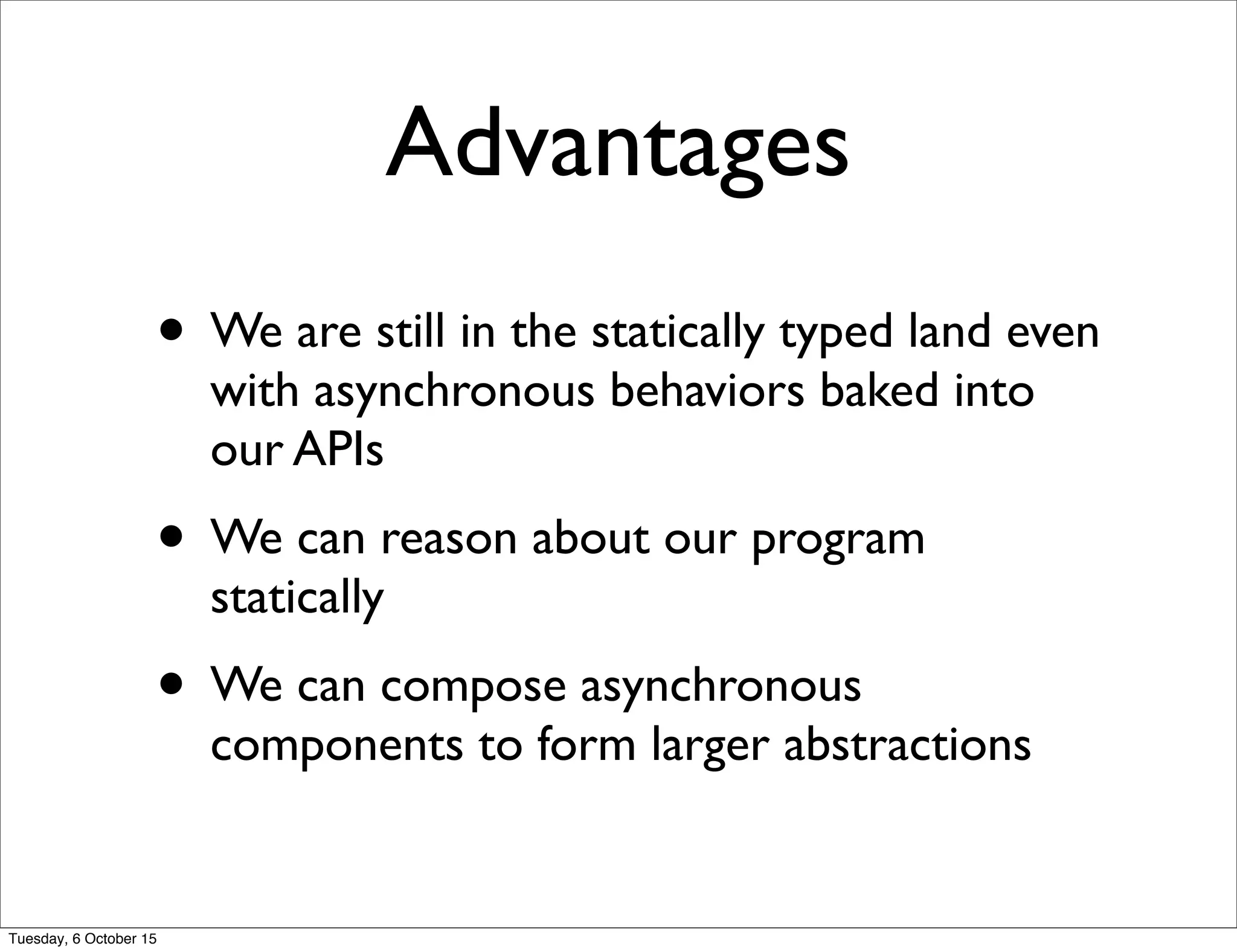 Advantages

• We are still in the statically typed land even with asynchronous behaviors baked into our APIs

• We can reason about our program statically

• We can compose asynchronous components to form larger abstractions

Tuesday, 6 October 15